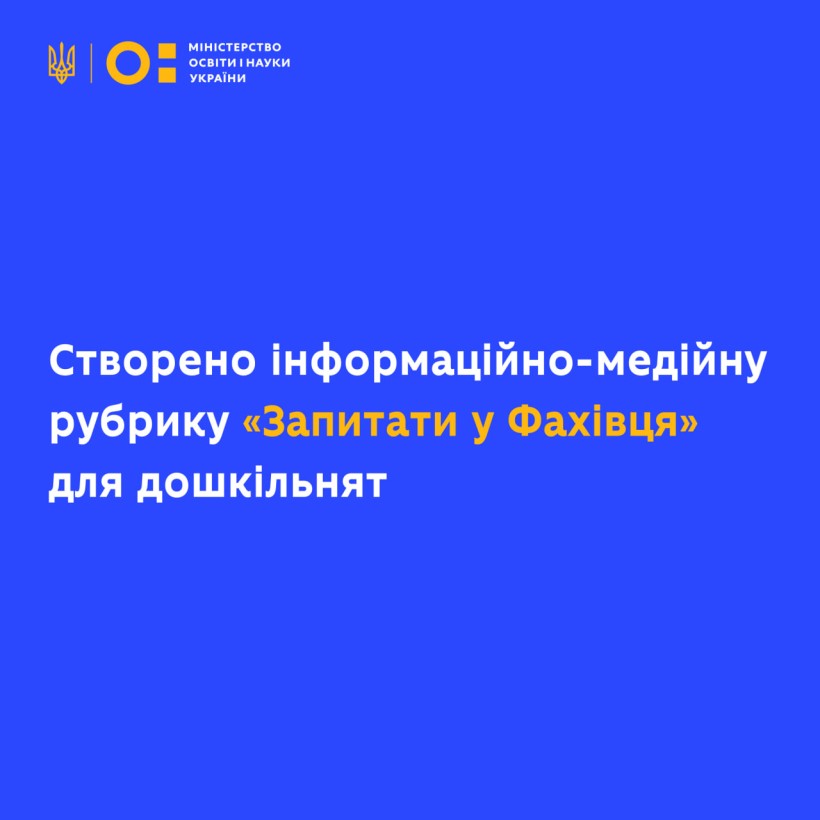 МІНІСТЕРСТВО
ОСВІТИ І НАУКИ
УКРАЇНИ

Створено інформаційно-медійну рубрику «Запитати у Фахівця» для дошкільнят